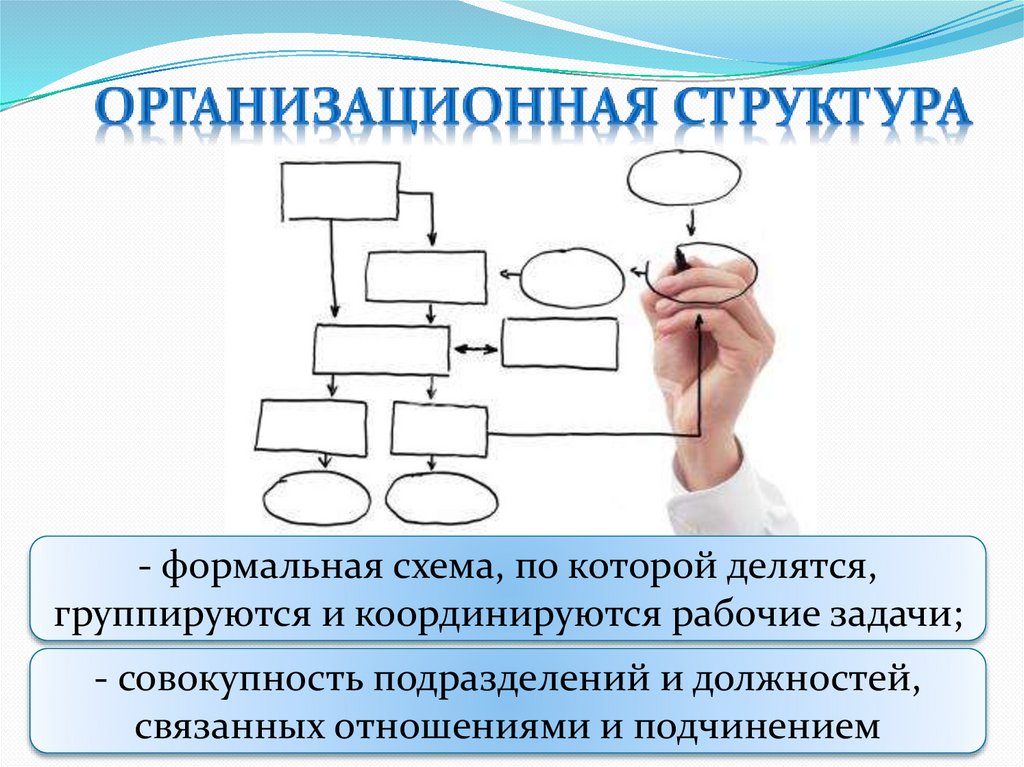 ОРГАНИЗАЦИОННАЯ СТРУКТУРА

- формальная схема, по которой делятся, группируются и координируются рабочие задачи;

- совокупность подразделений и должностей, связанных отношениями и подчинением